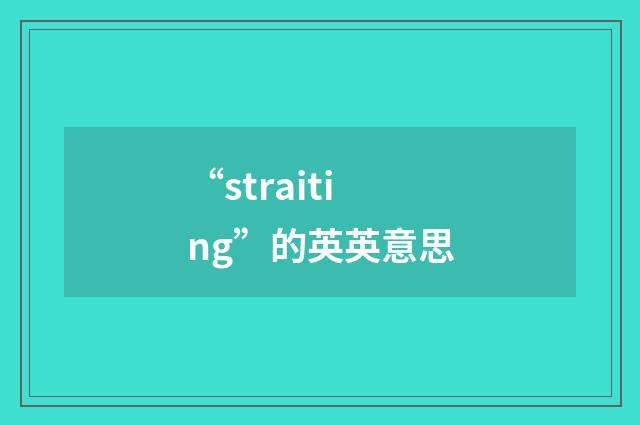 “straiting”的英英意思